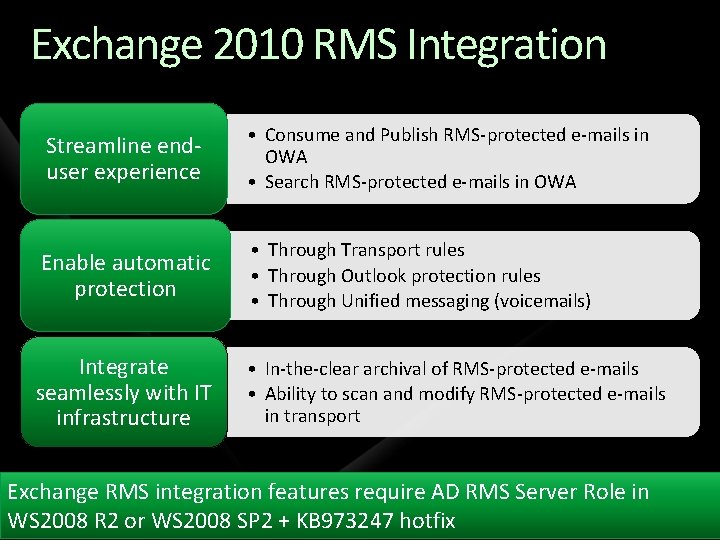 Exchange 2010 RMS Integration

Streamline end-user experience

• Consume and Publish RMS-protected e-mails in OWA
• Search RMS-protected e-mails in OWA

Enable automatic protection

• Through Transport rules
• Through Outlook protection rules
• Through Unified messaging (voicemails)

Integrate seamlessly with IT infrastructure

• In-the-clear archival of RMS-protected e-mails
• Ability to scan and modify RMS-protected e-mails in transport

Exchange RMS integration features require AD RMS Server Role in WS2008 R2 or WS2008 SP2 + KB973247 hotfix